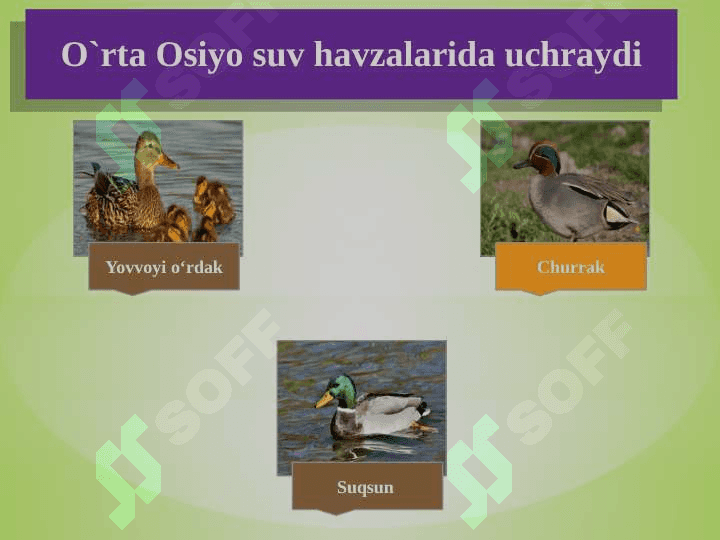 O`rta Osiyo suv havzalarida uchraydi

Yovvoyi o‘rdak

Churrak

Suqsun

SOFF SOFF SOFF SOFF